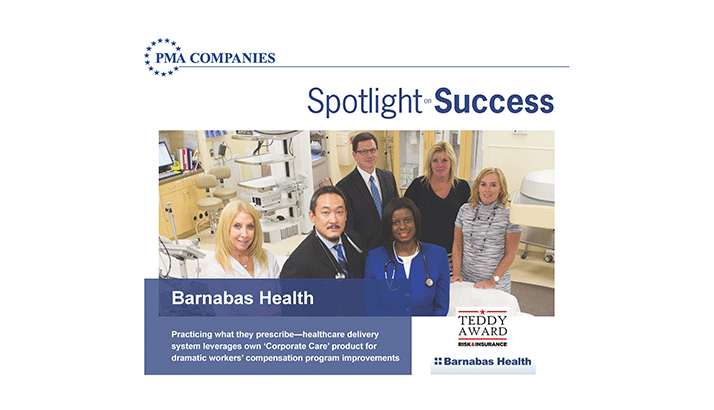 PMA COMPANIES

Spotlight on Success

Barnabas Health

Practicing what they prescribe—healthcare delivery system leverages own 'Corporate Care' product for dramatic workers' compensation program improvements

TEDDY AWARD
RISK & INSURANCE

Barnabas Health